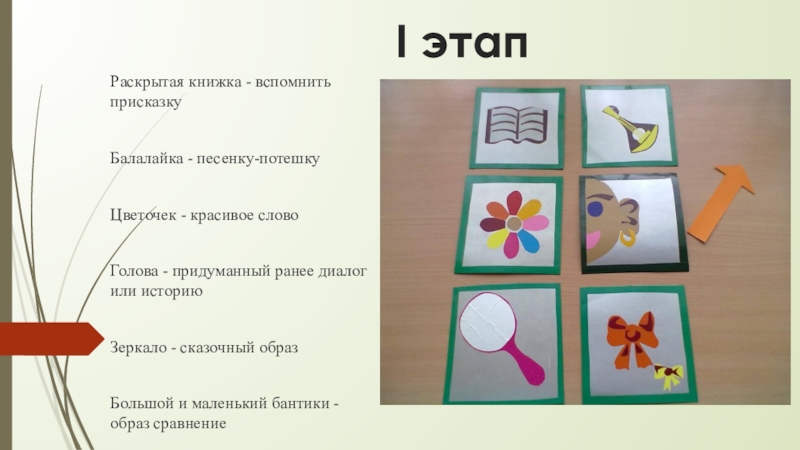 I этап

Раскрытая книжка - вспомнить присказку

Балалайка - песенку-потешку

Цветочек - красивое слово

Голова - придуманный ранее диалог или историю

Зеркало - сказочный образ

Большой и маленький бантики - образ сравнение